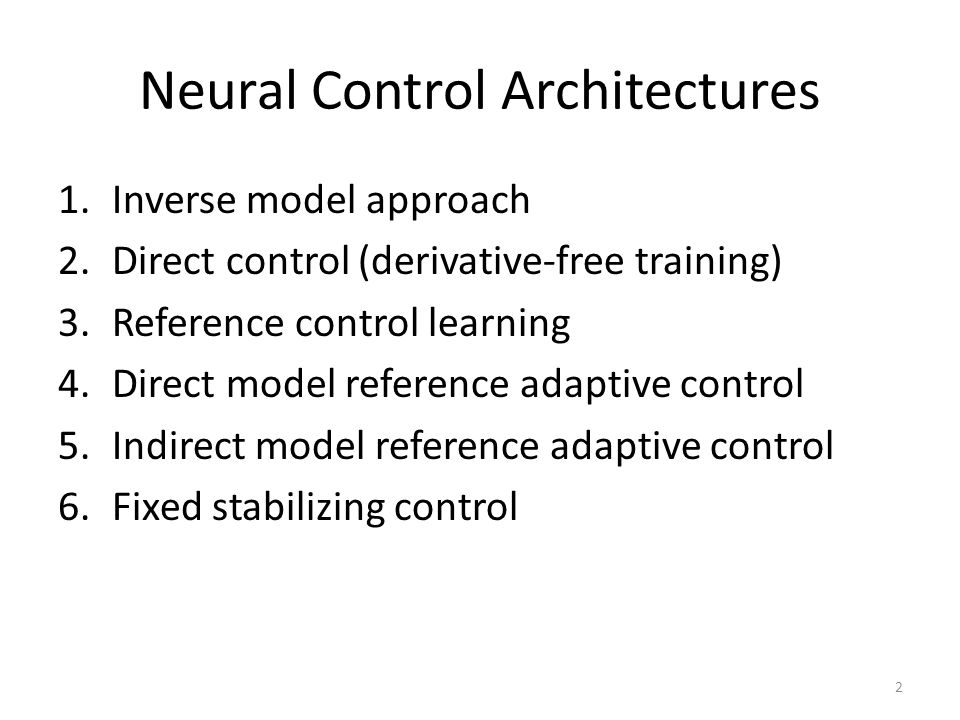 Neural Control Architectures

1. Inverse model approach
2. Direct control (derivative-free training)
3. Reference control learning
4. Direct model reference adaptive control
5. Indirect model reference adaptive control
6. Fixed stabilizing control

2